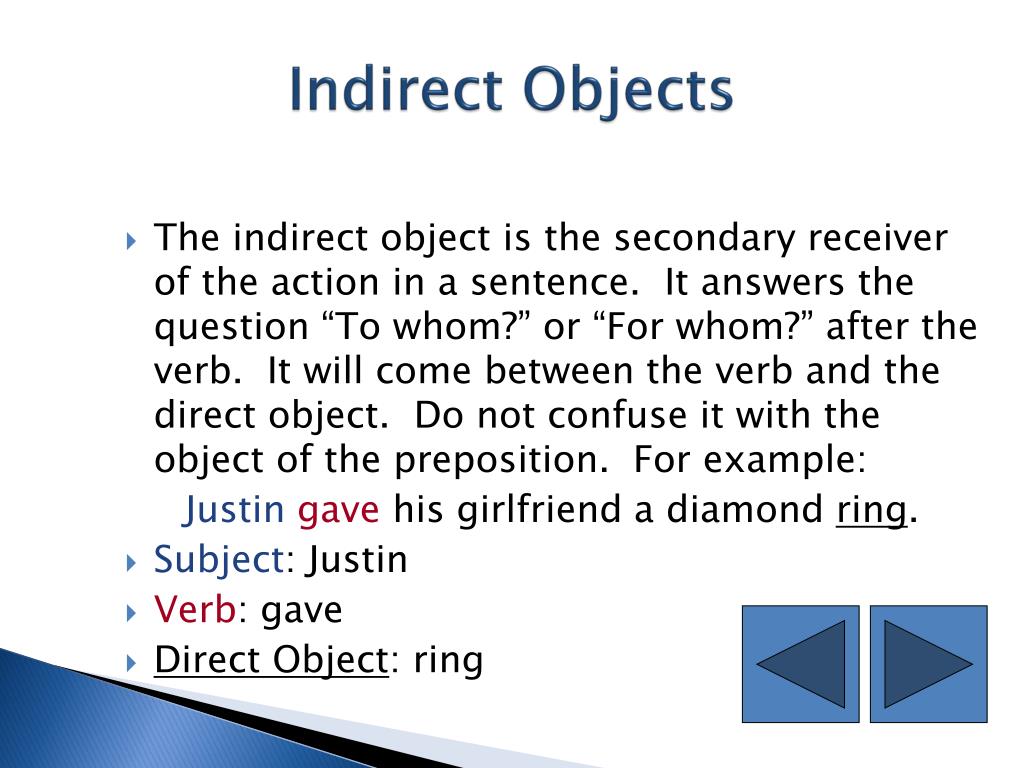 Indirect Objects

The indirect object is the secondary receiver of the action in a sentence. It answers the question “To whom?” or “For whom?” after the verb. It will come between the verb and the direct object. Do not confuse it with the object of the preposition. For example:

Justin gave his girlfriend a diamond ring.

Subject: Justin

Verb: gave

Direct Object: ring